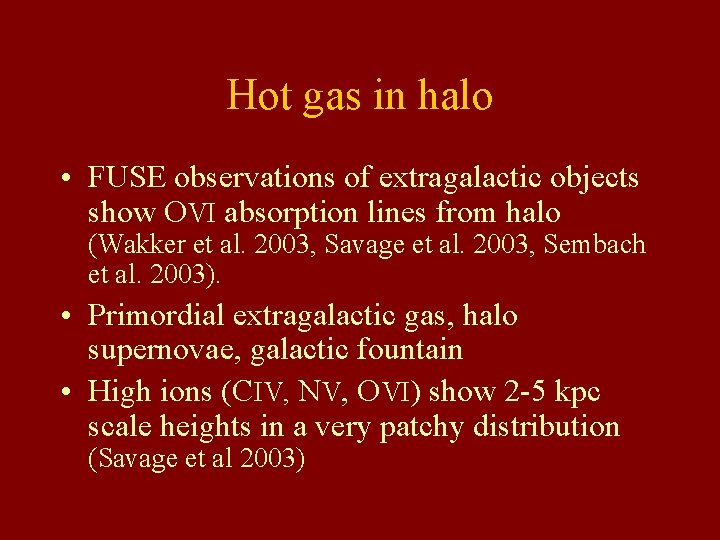 Hot gas in halo

• FUSE observations of extragalactic objects show OVI absorption lines from halo (Wakker et al. 2003, Savage et al. 2003, Sembach et al. 2003).

• Primordial extragalactic gas, halo supernovae, galactic fountain

• High ions (CIV, NV, OVI) show 2-5 kpc scale heights in a very patchy distribution (Savage et al 2003)